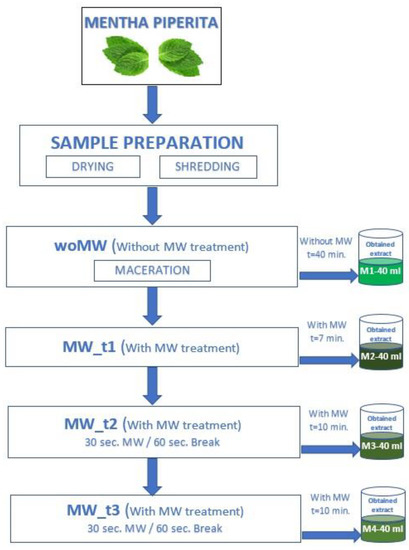 MENTHA PIPERITA

SAMPLE PREPARATION

DRYING

SHREDDING

woMW (Without MW treatment)

MACERATION

Without MW t=40 min.

Obtained extract

M1-40 ml

MW_t1 (With MW treatment)

With MW t=7 min.

Obtained extract

M2-40 ml

MW_t2 (With MW treatment)
30 sec. MW / 60 sec. Break

With MW t=10 min.

Obtained extract

M3-40 ml

MW_t3 (With MW treatment)
30 sec. MW / 60 sec. Break

With MW t=10 min.

Obtained extract

M4-40 ml